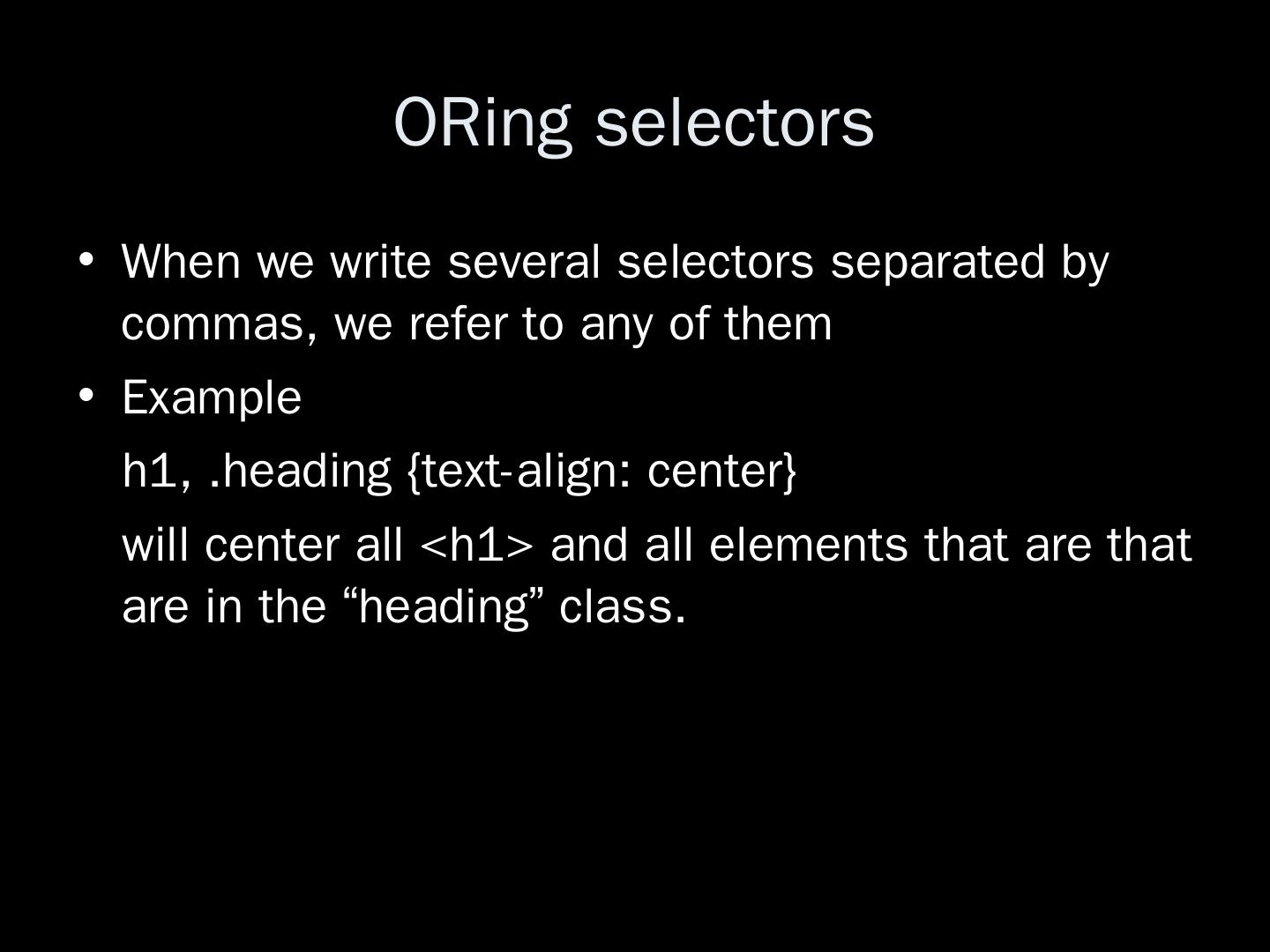 ORing selectors

• When we write several selectors separated by commas, we refer to any of them

• Example

h1, .heading {text-align: center}

will center all <h1> and all elements that are that are in the “heading” class.